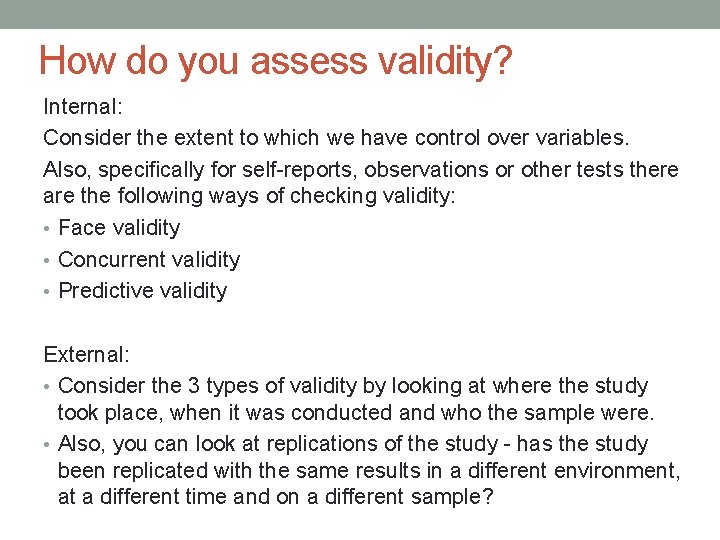 How do you assess validity?

Internal:

Consider the extent to which we have control over variables.

Also, specifically for self-reports, observations or other tests there are the following ways of checking validity:

• Face validity
• Concurrent validity
• Predictive validity

External:

• Consider the 3 types of validity by looking at where the study took place, when it was conducted and who the sample were.
• Also, you can look at replications of the study - has the study been replicated with the same results in a different environment, at a different time and on a different sample?